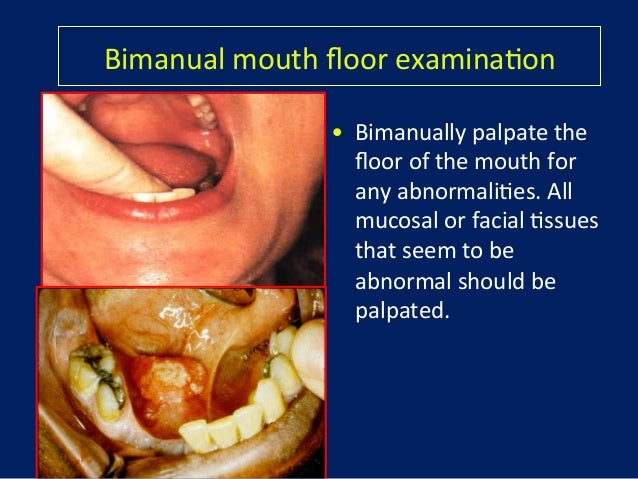 Bimanual mouth floor examination

• Bimanually palpate the floor of the mouth for any abnormalities. All mucosal or facial tissues that seem to be abnormal should be palpated.